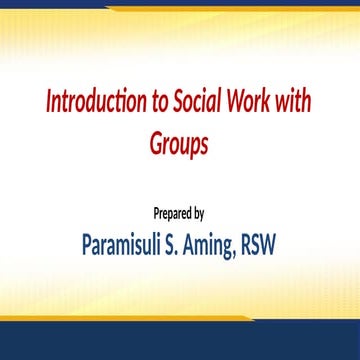 Introduction to Social Work with Groups

Prepared by

Paramisuli S. Aming, RSW